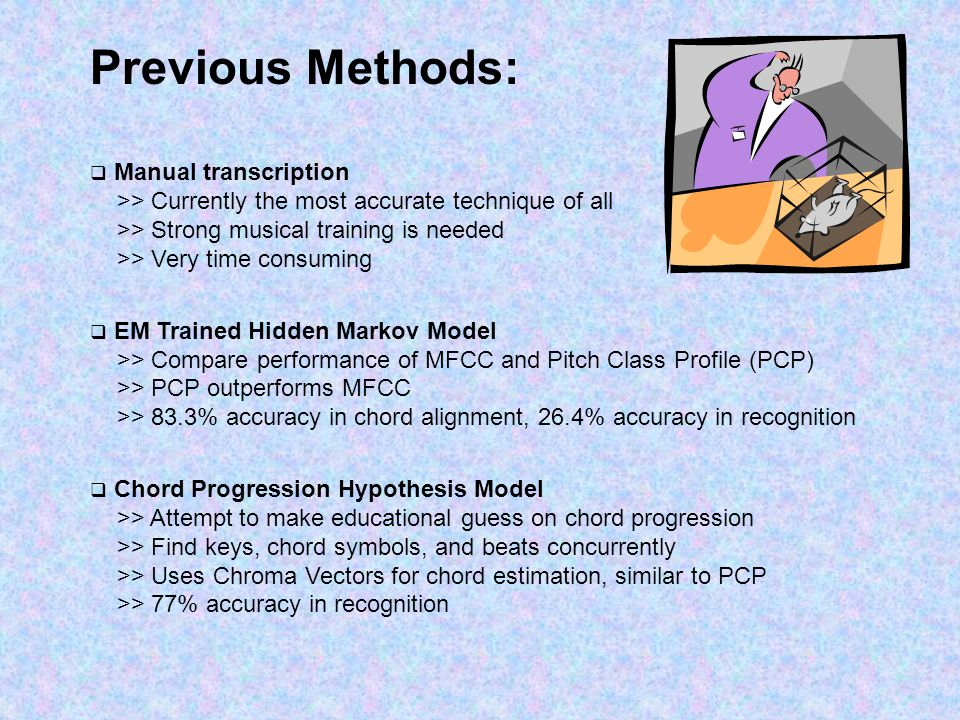 Previous Methods:

❑ Manual transcription
>> Currently the most accurate technique of all
>> Strong musical training is needed
>> Very time consuming

❑ EM Trained Hidden Markov Model
>> Compare performance of MFCC and Pitch Class Profile (PCP)
>> PCP outperforms MFCC
>> 83.3% accuracy in chord alignment, 26.4% accuracy in recognition

❑ Chord Progression Hypothesis Model
>> Attempt to make educational guess on chord progression
>> Find keys, chord symbols, and beats concurrently
>> Uses Chroma Vectors for chord estimation, similar to PCP
>> 77% accuracy in recognition